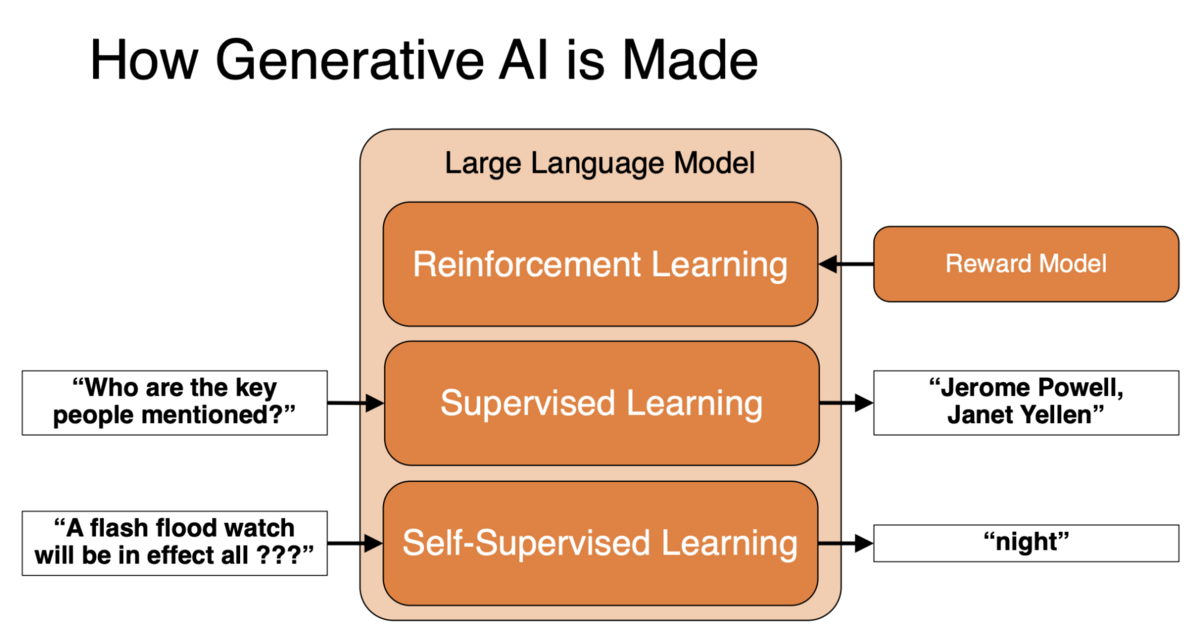 How Generative AI is Made

Large Language Model

Reinforcement Learning

Reward Model

“Who are the key people mentioned?”

Supervised Learning

“Jerome Powell, Janet Yellen”

“A flash flood watch will be in effect all ???”

Self-Supervised Learning

“night”